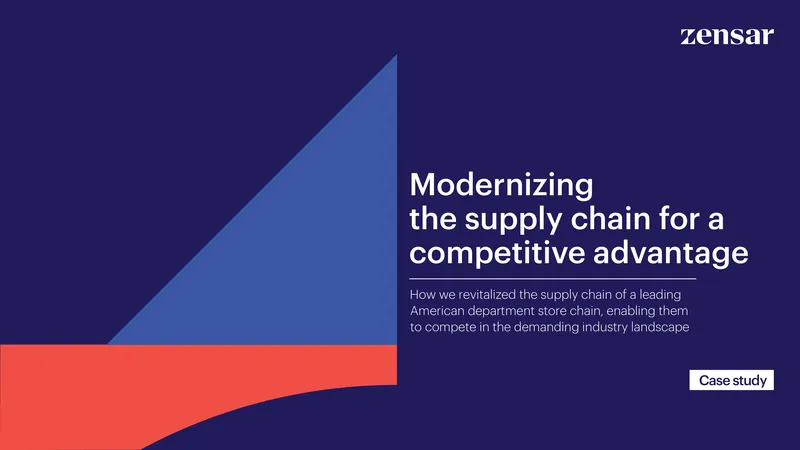 zensar

Modernizing the supply chain for a competitive advantage

How we revitalized the supply chain of a leading American department store chain, enabling them to compete in the demanding industry landscape

Case study